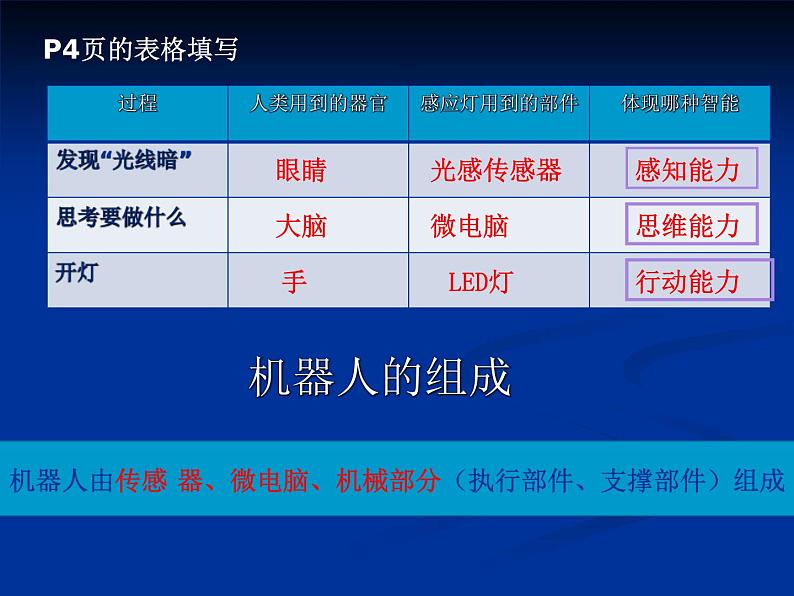 P4页的表格填写

| 过程 | 人类用到的器官 | 感应灯用到的部件 | 体现哪种智能 |
|---|---|---|---|
| 发现“光线暗” | 眼睛 | 光感传感器 | 感知能力 |
| 思考要做什么 | 大脑 | 微电脑 | 思维能力 |
| 开灯 | 手 | LED灯 | 行动能力 |

机器人的组成

机器人由传感 器、微电脑、机械部分（执行部件、支撑部件）组成